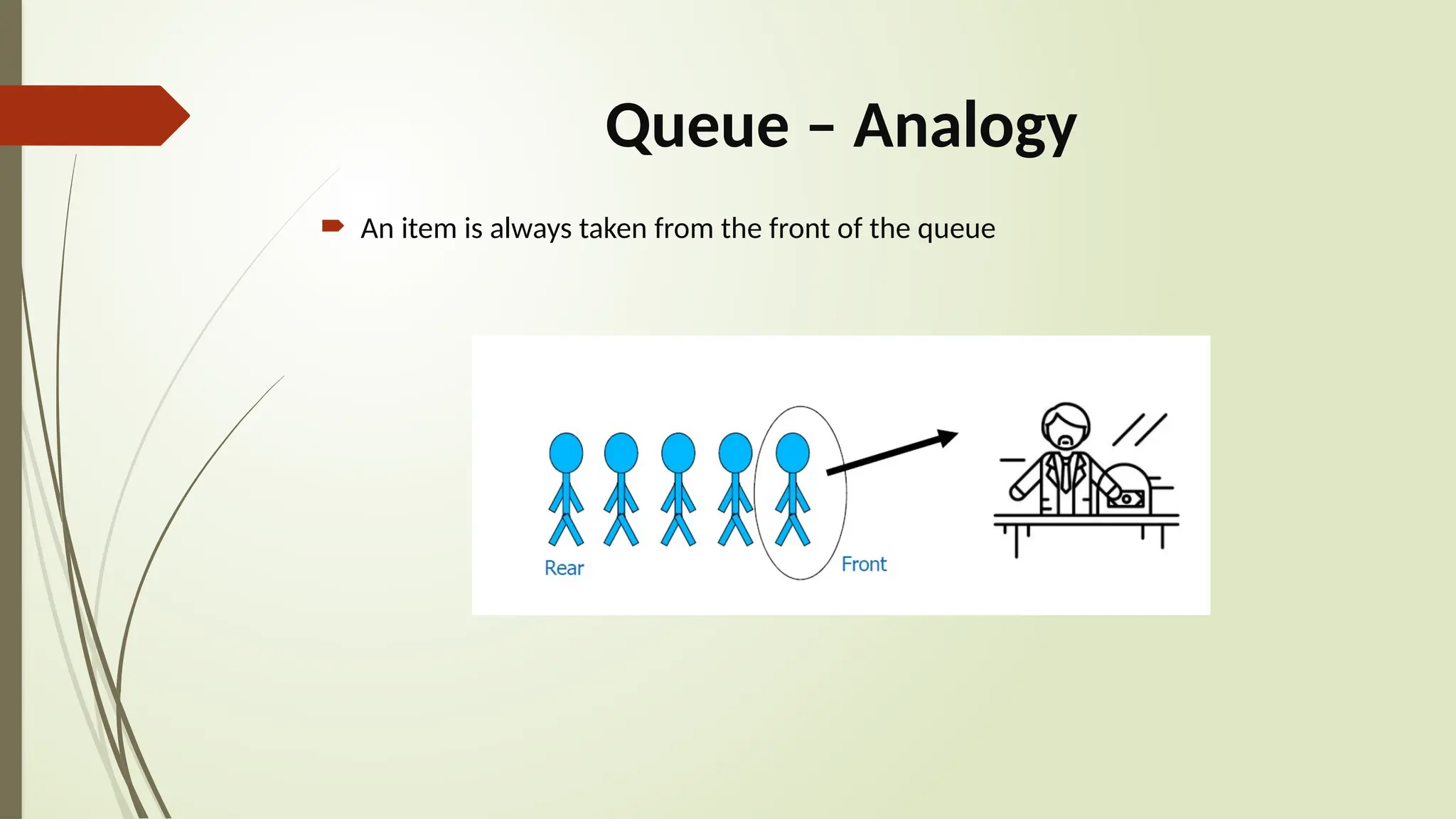 Queue – Analogy

An item is always taken from the front of the queue

Rear

Front